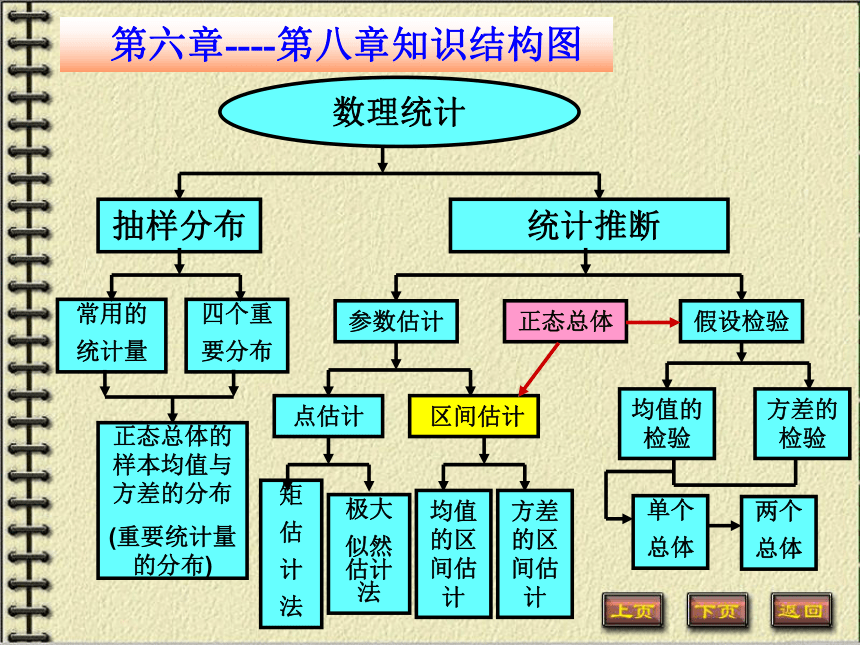 第六章----第八章知识结构图

数理统计

抽样分布

统计推断

常用的统计量

四个重要分布

正态总体的样本均值与方差的分布

(重要统计量的分布)

参数估计

正态总体

假设检验

点估计

区间估计

矩估计法

极大似然估计法

均值的区间估计

方差的区间估计

均值的检验

方差的检验

单个总体

两个总体

上页

下页

返回